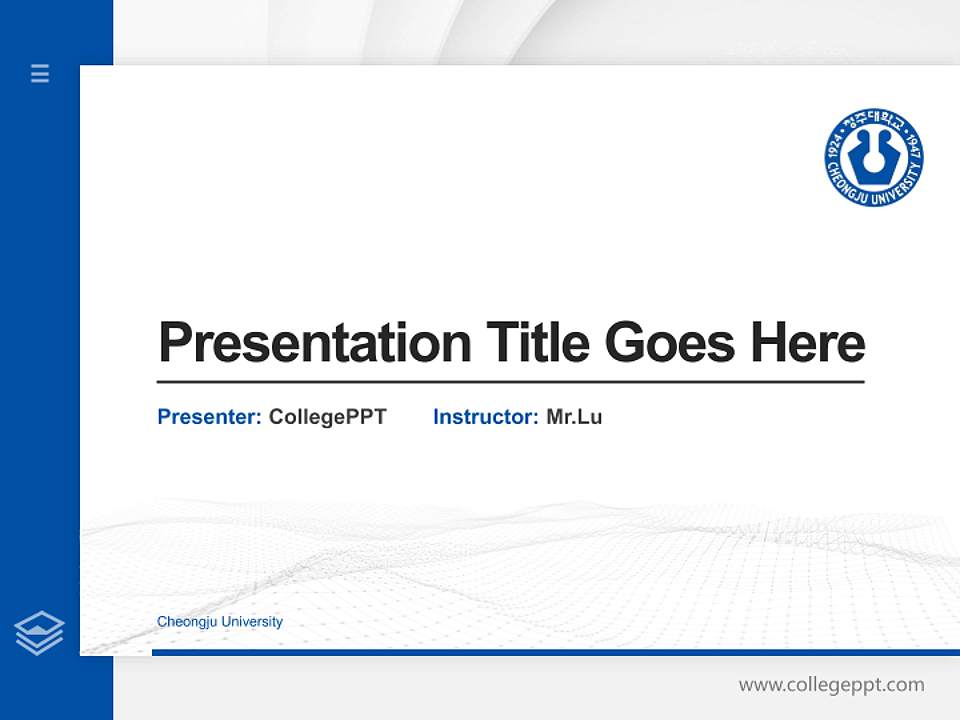 1924 · 청주대학교 · 1947
CHEONGJU UNIVERSITY

Presentation Title Goes Here

Presenter: CollegePPT Instructor: Mr.Lu

Cheongju University

www.collegeppt.com